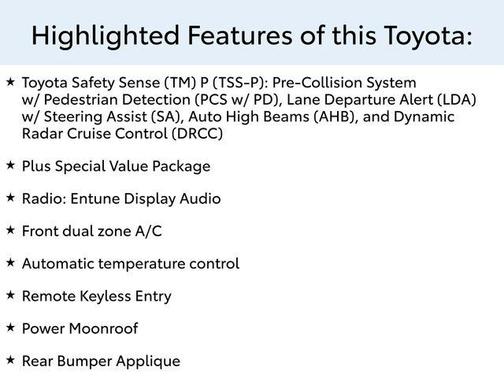 Highlighted Features of this Toyota:

★ Toyota Safety Sense (TM) P (TSS-P): Pre-Collision System w/ Pedestrian Detection (PCS w/ PD), Lane Departure Alert (LDA) w/ Steering Assist (SA), Auto High Beams (AHB), and Dynamic Radar Cruise Control (DRCC)

★ Plus Special Value Package

★ Radio: Entune Display Audio

★ Front dual zone A/C

★ Automatic temperature control

★ Remote Keyless Entry

★ Power Moonroof

★ Rear Bumper Applique